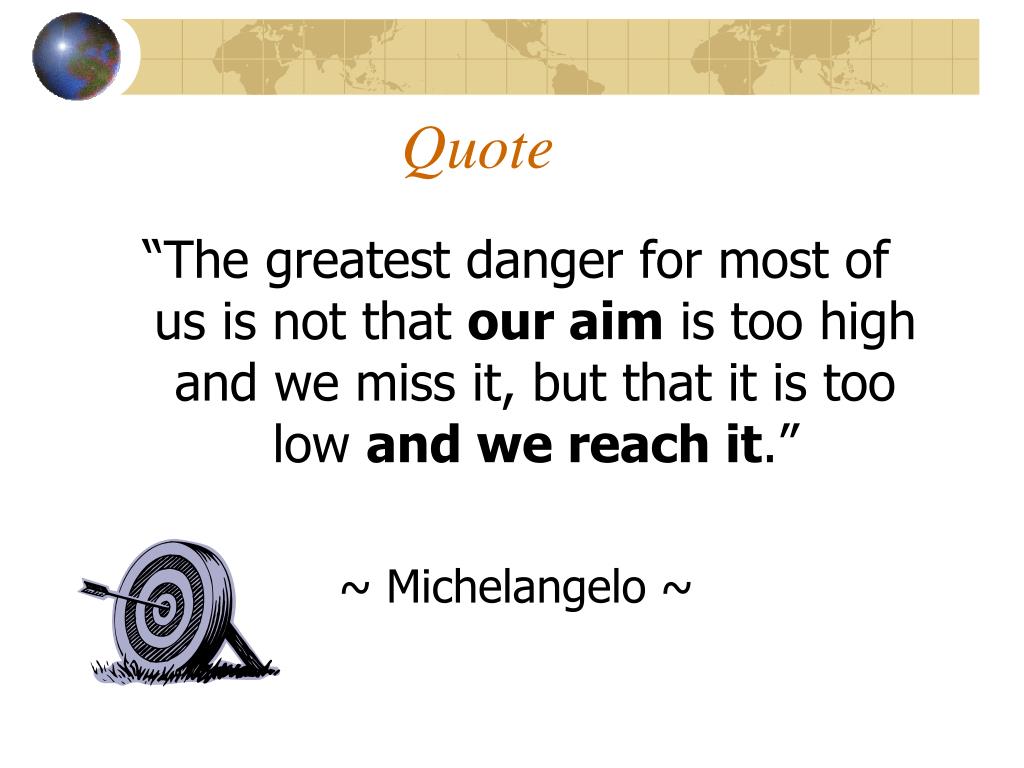 Quote

“The greatest danger for most of us is not that our aim is too high and we miss it, but that it is too low and we reach it.”

~ Michelangelo ~